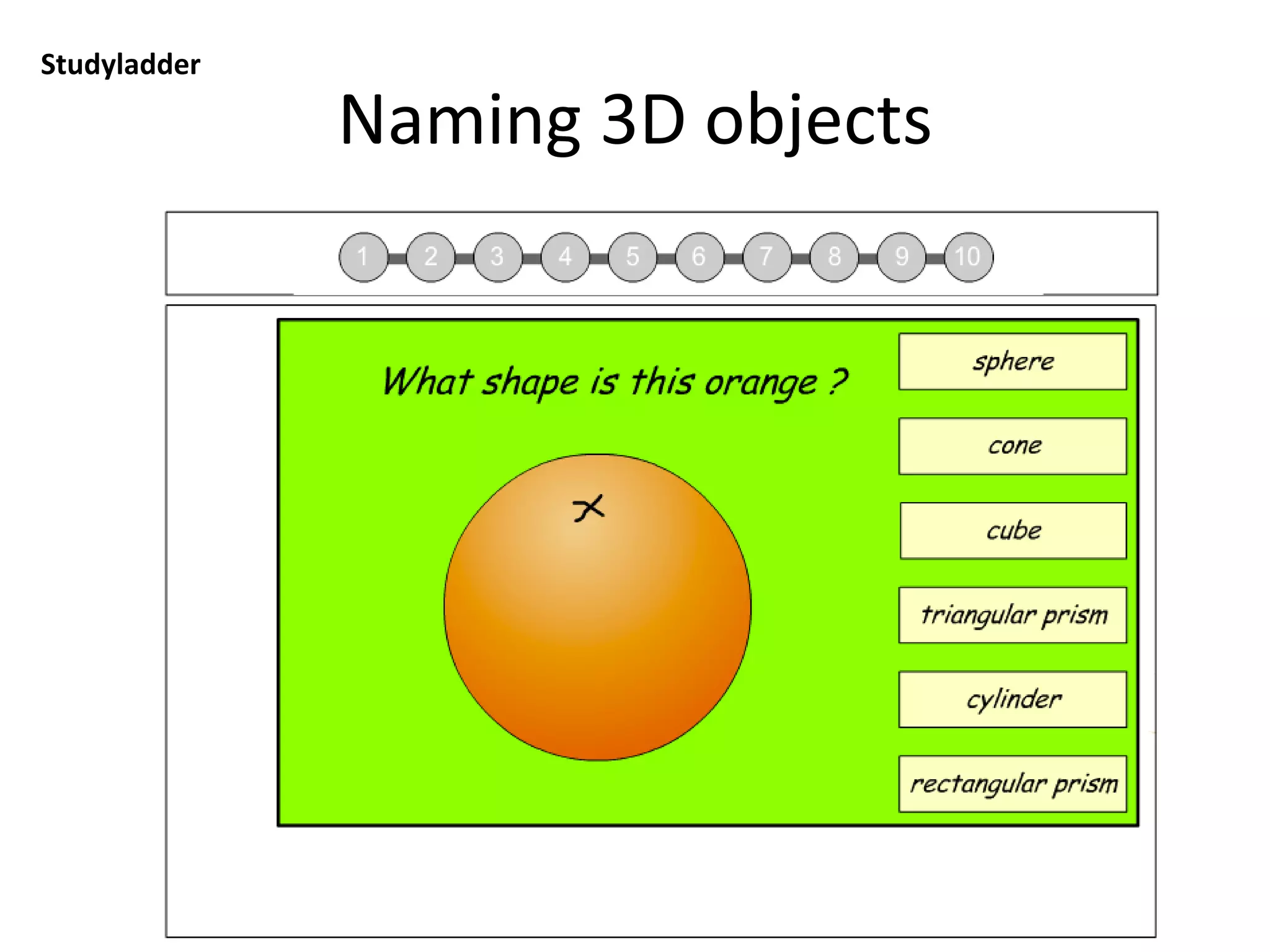 Studyladder

Naming 3D objects

1 2 3 4 5 6 7 8 9 10

What shape is this orange ?

sphere

cone

cube

triangular prism

cylinder

rectangular prism